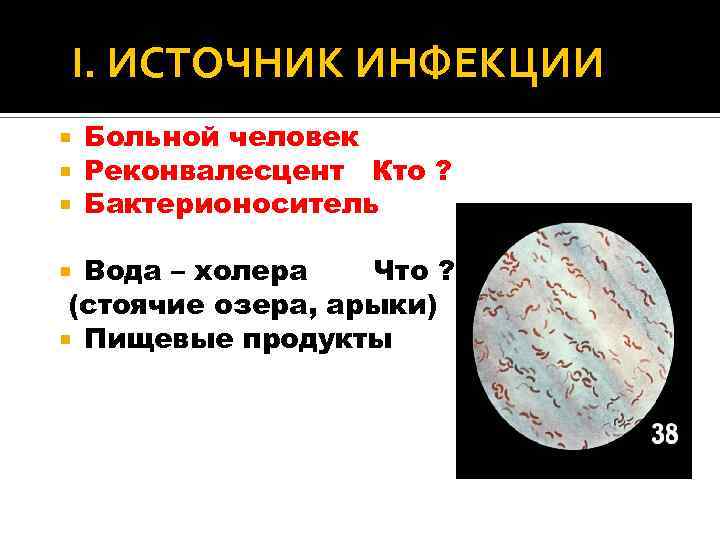 I. ИСТОЧНИК ИНФЕКЦИИ

- Больной человек
- Реконвалесцент Кто ?
- Бактерионоситель

- Вода – холера Что ?
(стоячие озера, арыки)
- Пищевые продукты

38